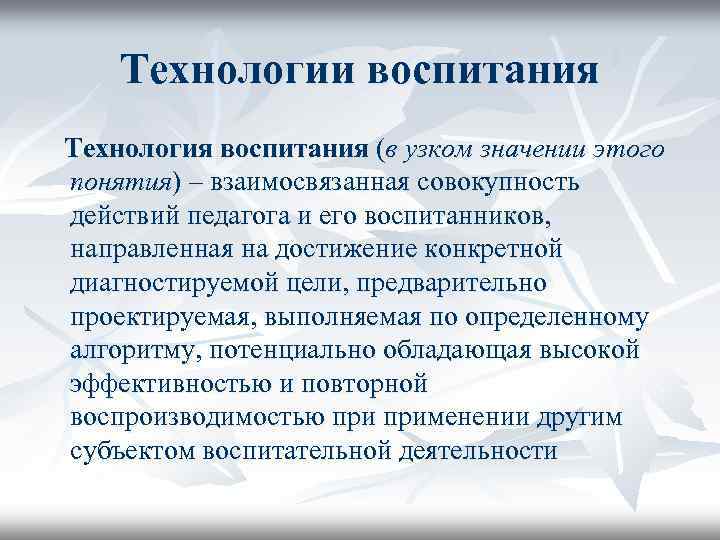 Технологии воспитания

Технология воспитания (в узком значении этого понятия) – взаимосвязанная совокупность действий педагога и его воспитанников, направленная на достижение конкретной диагностируемой цели, предварительно проектируемая, выполняемая по определенному алгоритму, потенциально обладающая высокой эффективностью и повторной воспроизводимостью при применении другим субъектом воспитательной деятельности